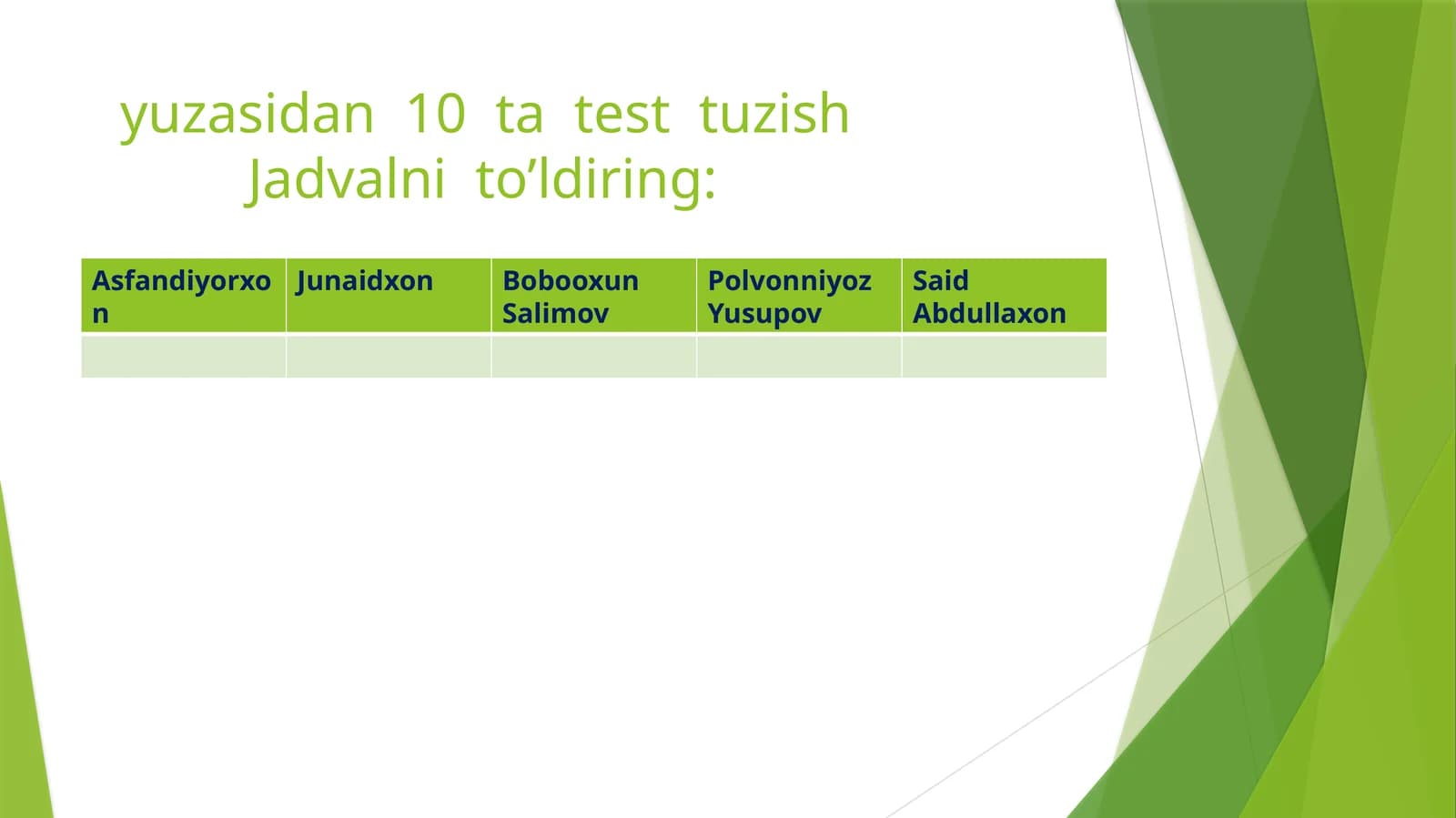 yuzasidan 10 ta test tuzish
Jadvalni to’ldiring:

| Asfandiyorxon | Junaidxon | Bobooxun Salimov | Polvonniyoz Yusupov | Said Abdullaxon |
|---|---|---|---|---|
| | | | | |